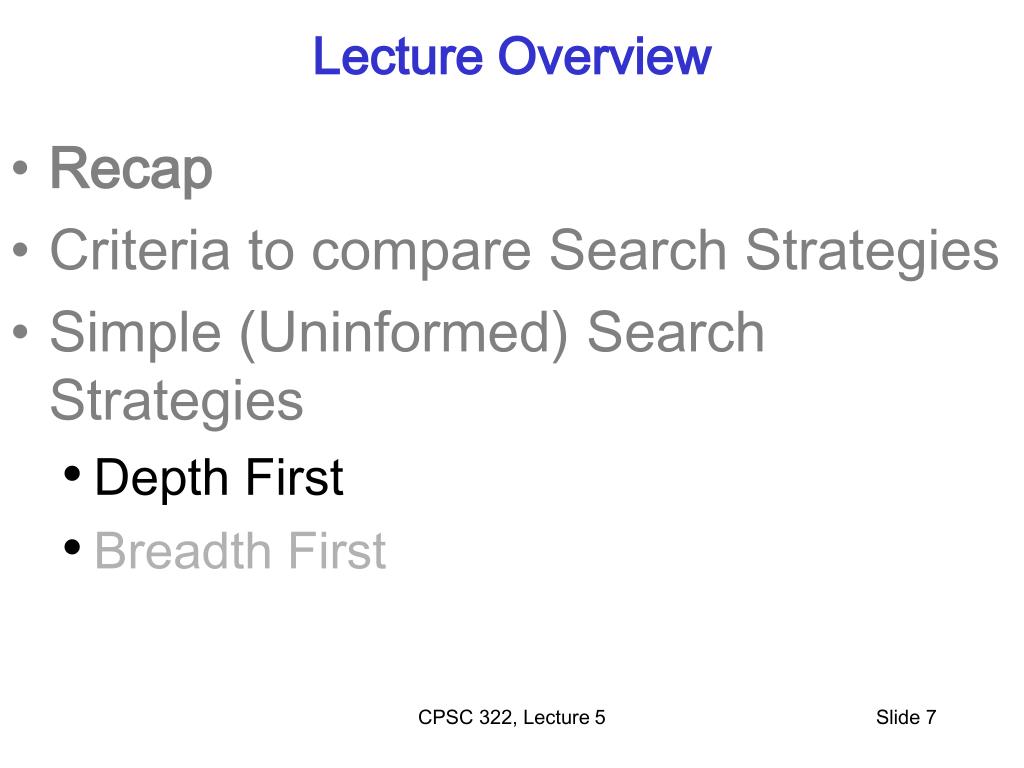 Lecture Overview

• Recap
• Criteria to compare Search Strategies
• Simple (Uninformed) Search Strategies
  • Depth First
  • Breadth First

CPSC 322, Lecture 5

Slide 7